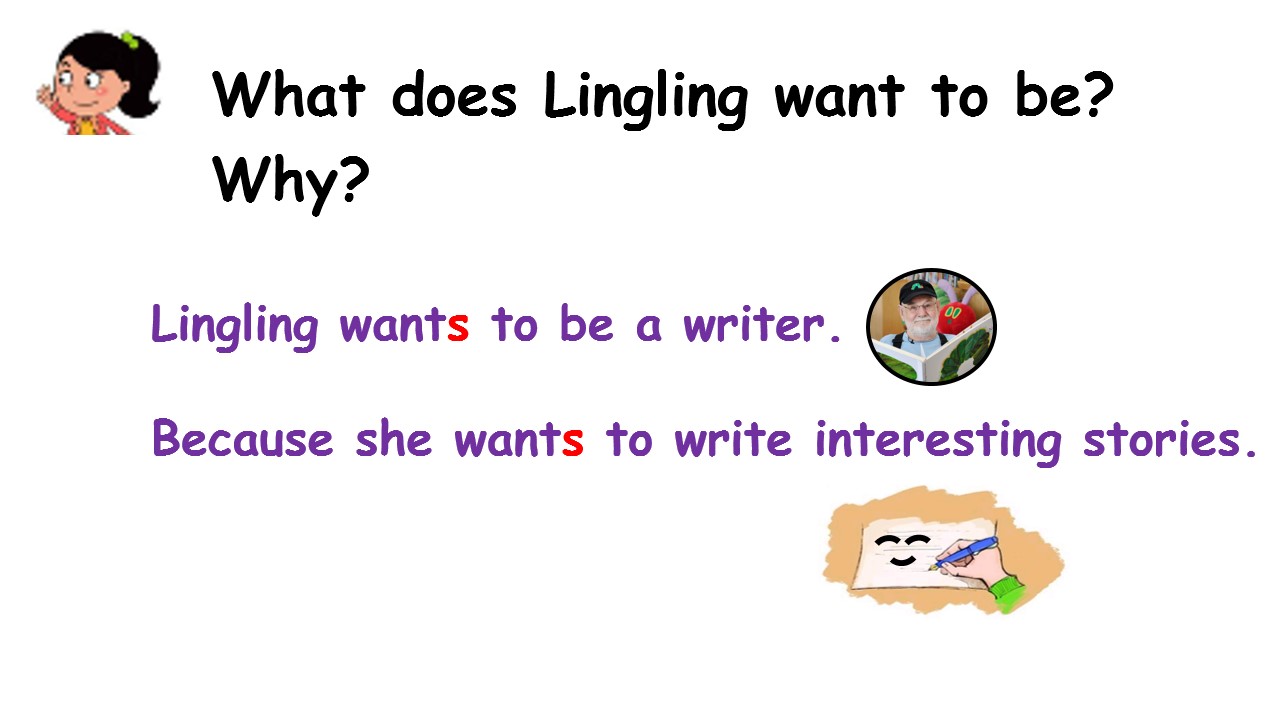 What does Lingling want to be? Why?

Lingling wants to be a writer.

Because she wants to write interesting stories.